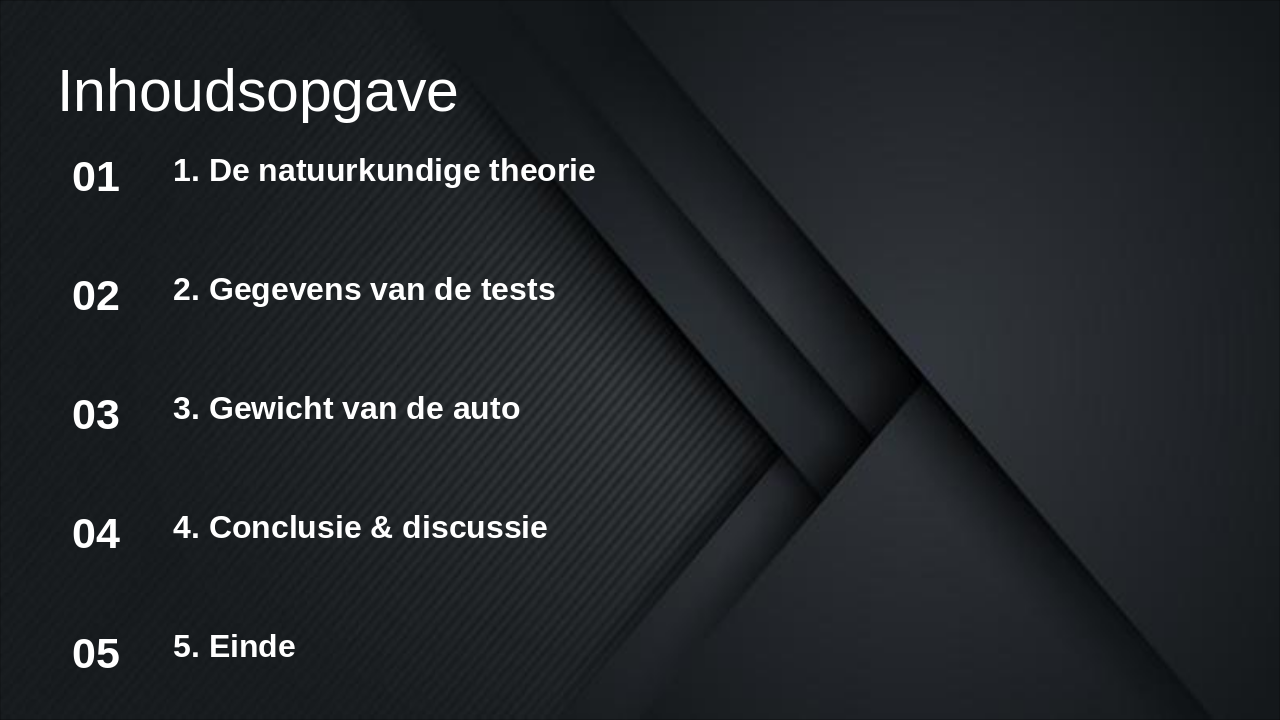 Inhoudsopgave

01 1. De natuurkundige theorie

02 2. Gegevens van de tests

03 3. Gewicht van de auto

04 4. Conclusie & discussie

05 5. Einde